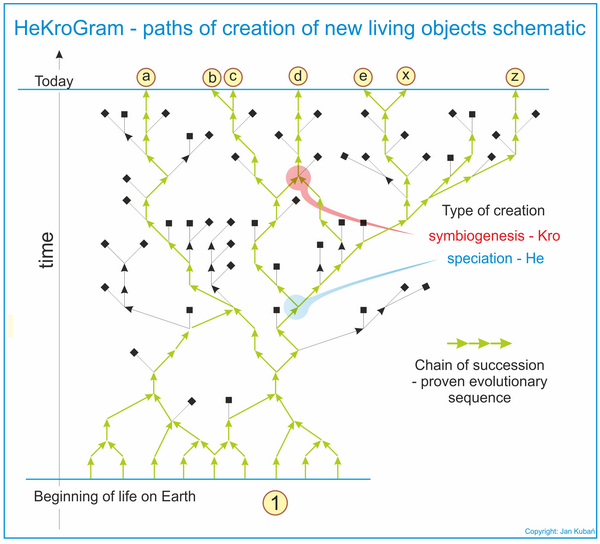 HeKroGram - paths of creation of new living objects schematic

Today

a b c d e x z

time

Type of creation

symbiogenesis - Kro

speciation - He

Chain of succession - proven evolutionary sequence

Beginning of life on Earth

1

Copyright: Jan Kubań